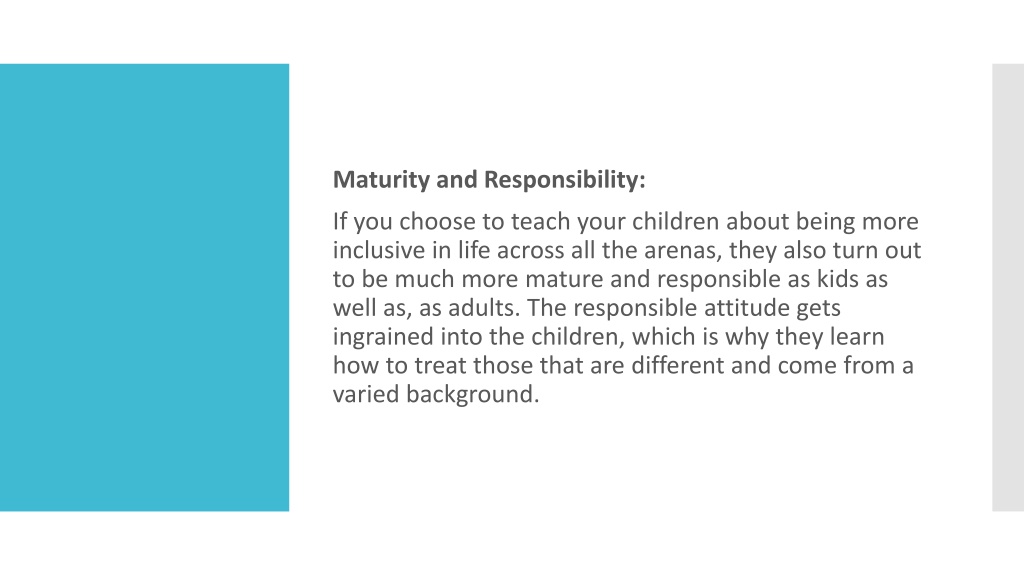 Maturity and Responsibility:

If you choose to teach your children about being more inclusive in life across all the arenas, they also turn out to be much more mature and responsible as kids as well as, as adults. The responsible attitude gets ingrained into the children, which is why they learn how to treat those that are different and come from a varied background.